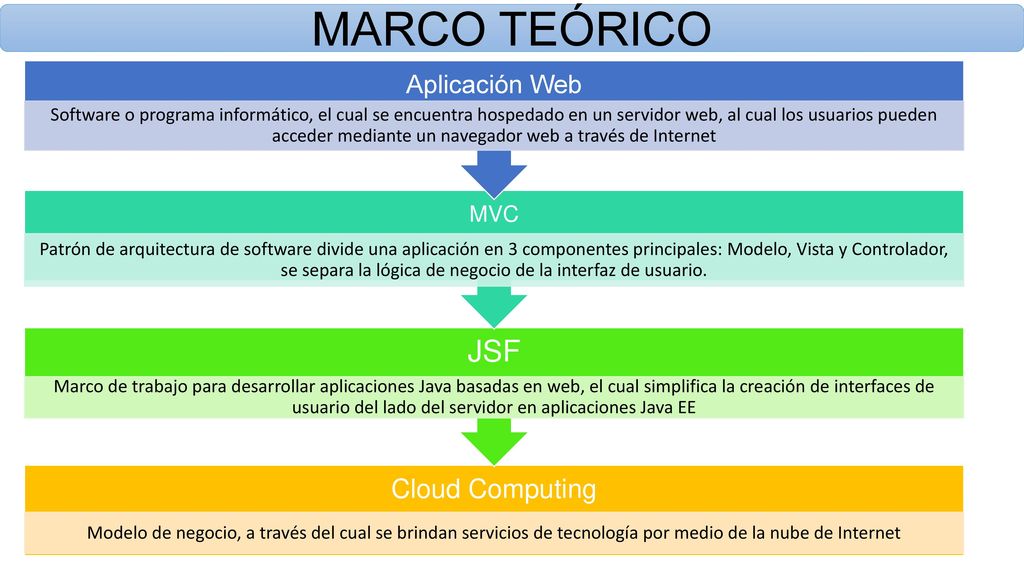 MARCO TEÓRICO

Aplicación Web

Software o programa informático, el cual se encuentra hospedado en un servidor web, al cual los usuarios pueden acceder mediante un navegador web a través de Internet

MVC

Patrón de arquitectura de software divide una aplicación en 3 componentes principales: Modelo, Vista y Controlador, se separa la lógica de negocio de la interfaz de usuario.

JSF

Marco de trabajo para desarrollar aplicaciones Java basadas en web, el cual simplifica la creación de interfaces de usuario del lado del servidor en aplicaciones Java EE

Cloud Computing

Modelo de negocio, a través del cual se brindan servicios de tecnología por medio de la nube de Internet